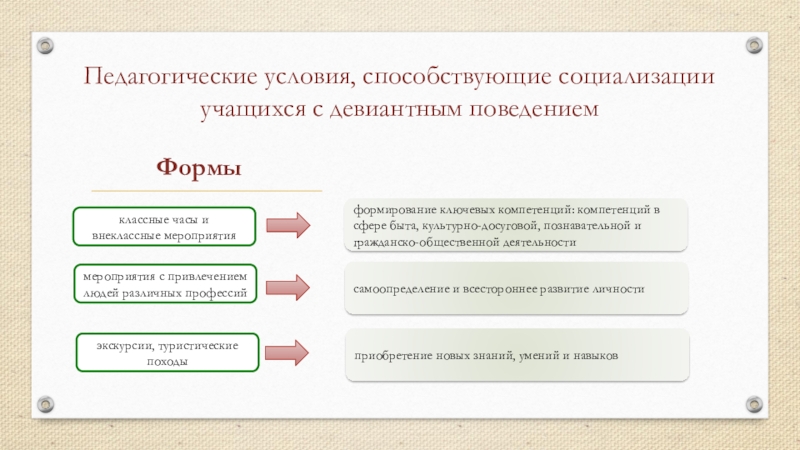 Педагогические условия, способствующие социализации учащихся с девиантным поведением

Формы

классные часы и внеклассные мероприятия

формирование ключевых компетенций: компетенций в сфере быта, культурно-досуговой, познавательной и гражданско-общественной деятельности

мероприятия с привлечением людей различных профессий

самоопределение и всестороннее развитие личности

экскурсии, туристические походы

приобретение новых знаний, умений и навыков